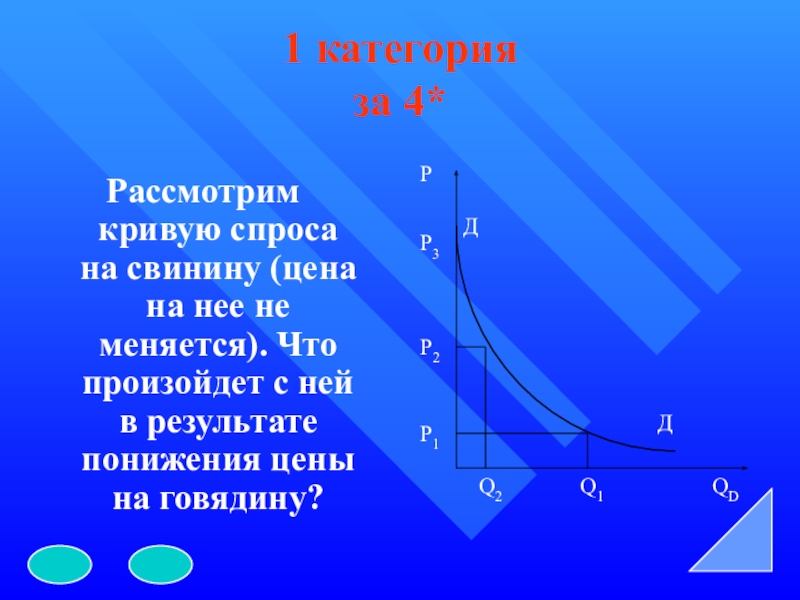 1 категория
за 4*

Рассмотрим кривую спроса на свинину (цена на нее не меняется). Что произойдет с ней в результате понижения цены на говядину?

P
Д
$P_3$
$P_2$
$P_1$
Д
$Q_2$
$Q_1$
$Q_D$